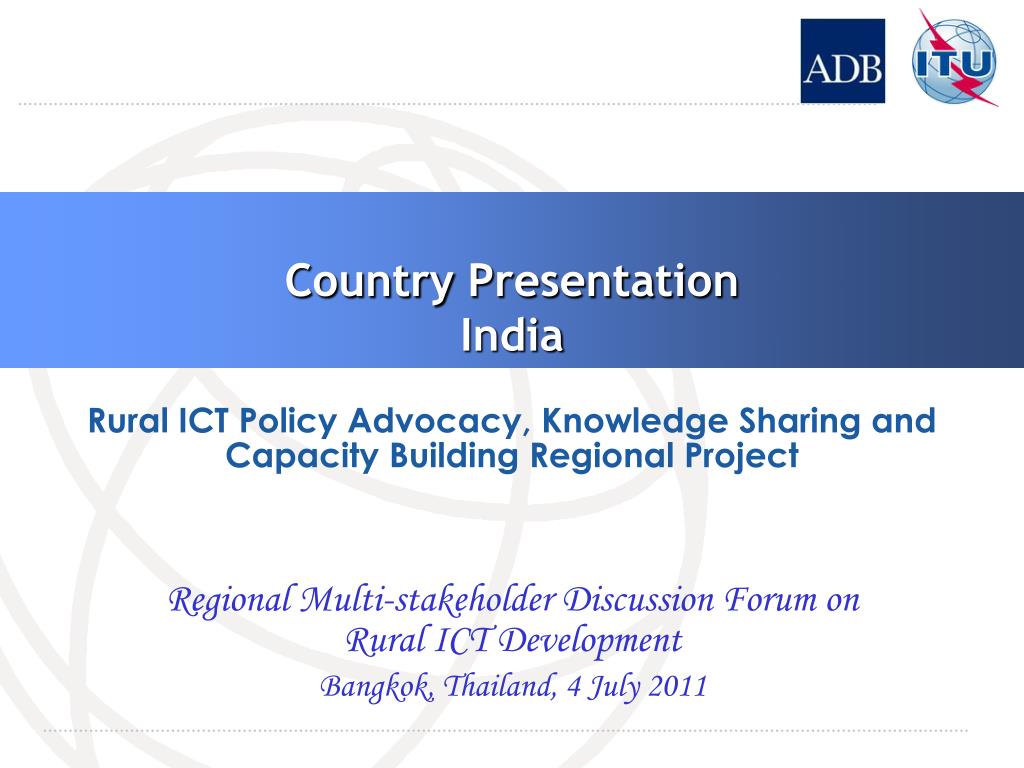 ADB

ITU

Country Presentation
India

Rural ICT Policy Advocacy, Knowledge Sharing and Capacity Building Regional Project

Regional Multi-stakeholder Discussion Forum on Rural ICT Development

Bangkok, Thailand, 4 July 2011